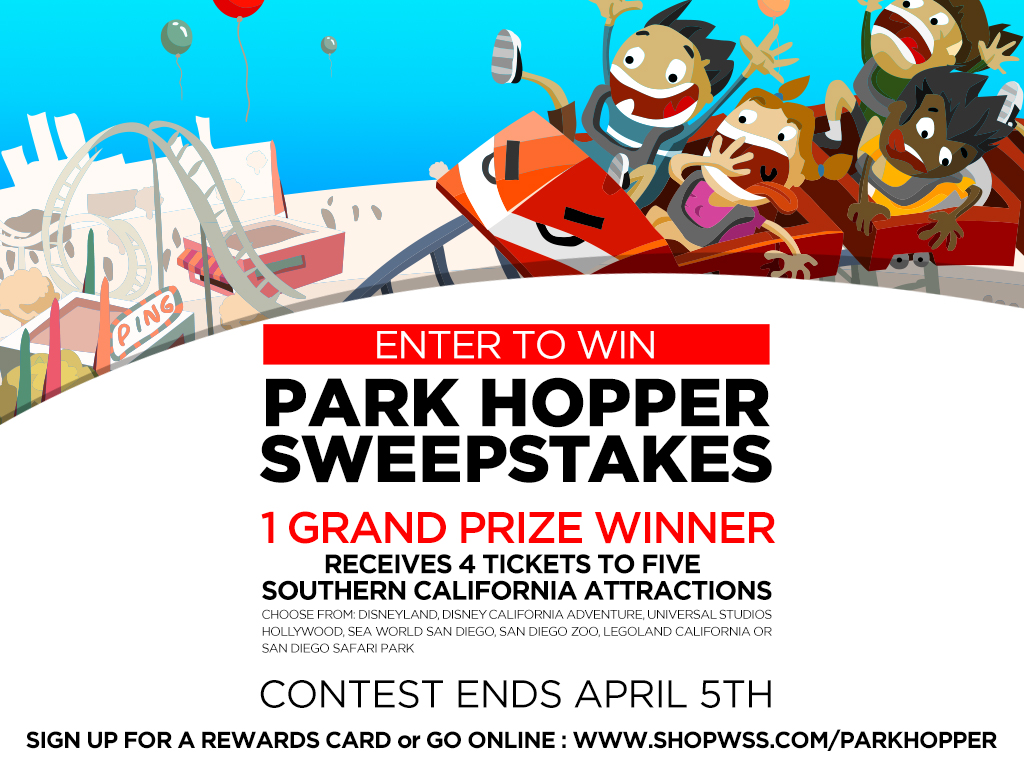 PING

ENTER TO WIN

PARK HOPPER SWEEPSTAKES

1 GRAND PRIZE WINNER
RECEIVES 4 TICKETS TO FIVE SOUTHERN CALIFORNIA ATTRACTIONS

CHOOSE FROM: DISNEYLAND, DISNEY CALIFORNIA ADVENTURE, UNIVERSAL STUDIOS HOLLYWOOD, SEA WORLD SAN DIEGO, SAN DIEGO ZOO, LEGOLAND CALIFORNIA OR SAN DIEGO SAFARI PARK

CONTEST ENDS APRIL 5TH

SIGN UP FOR A REWARDS CARD or GO ONLINE : WWW.SHOPWSS.COM/PARKHOPPER